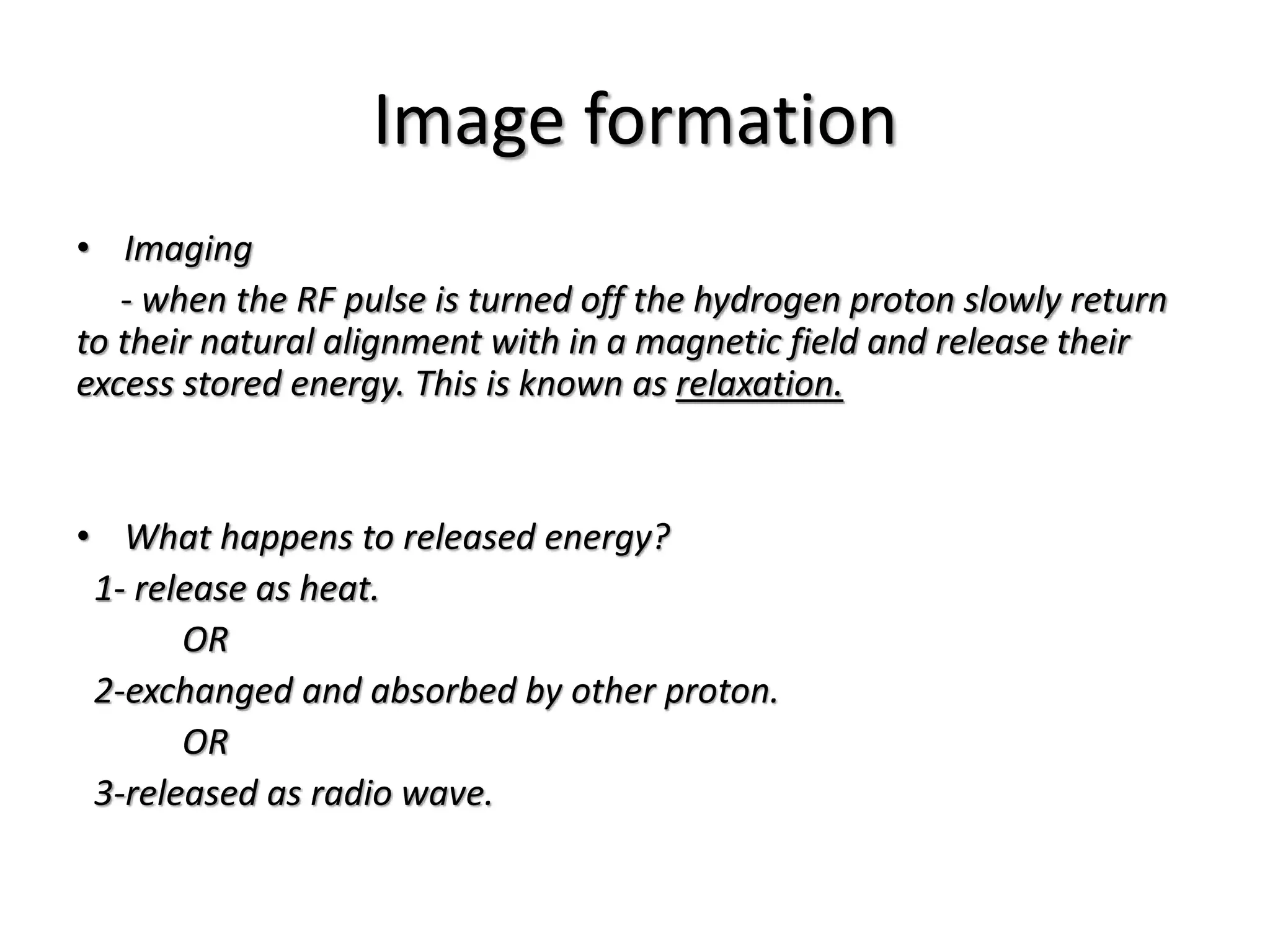 Image formation

• Imaging

- when the RF pulse is turned off the hydrogen proton slowly return to their natural alignment with in a magnetic field and release their excess stored energy. This is known as relaxation.

• What happens to released energy?

1- release as heat.

OR

2-exchanged and absorbed by other proton.

OR

3-released as radio wave.